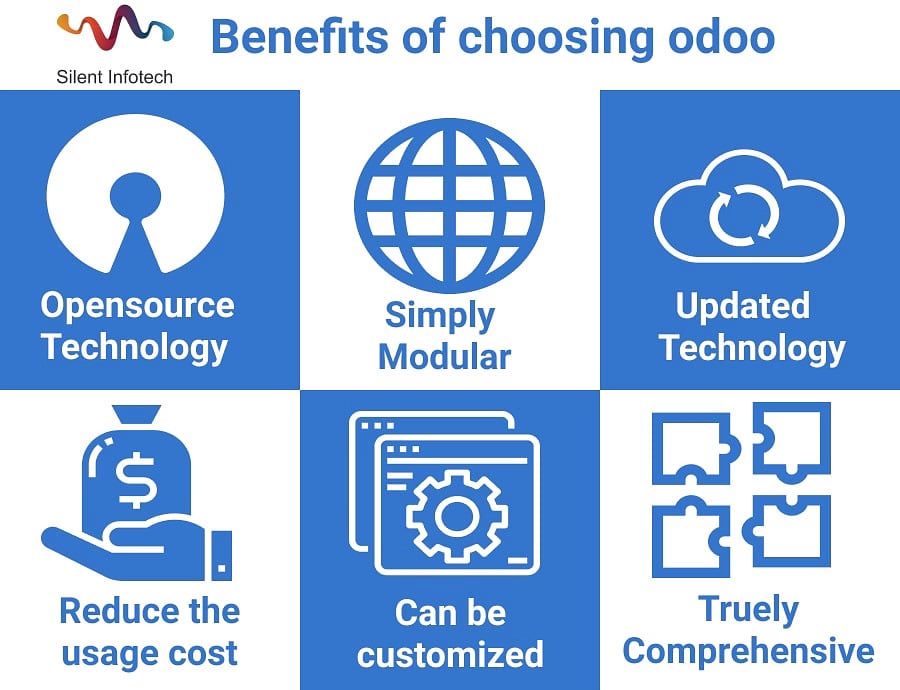 Silent Infotech

Benefits of choosing odoo

Opensource Technology

Simply Modular

Updated Technology

Reduce the usage cost

Can be customized

Truely Comprehensive